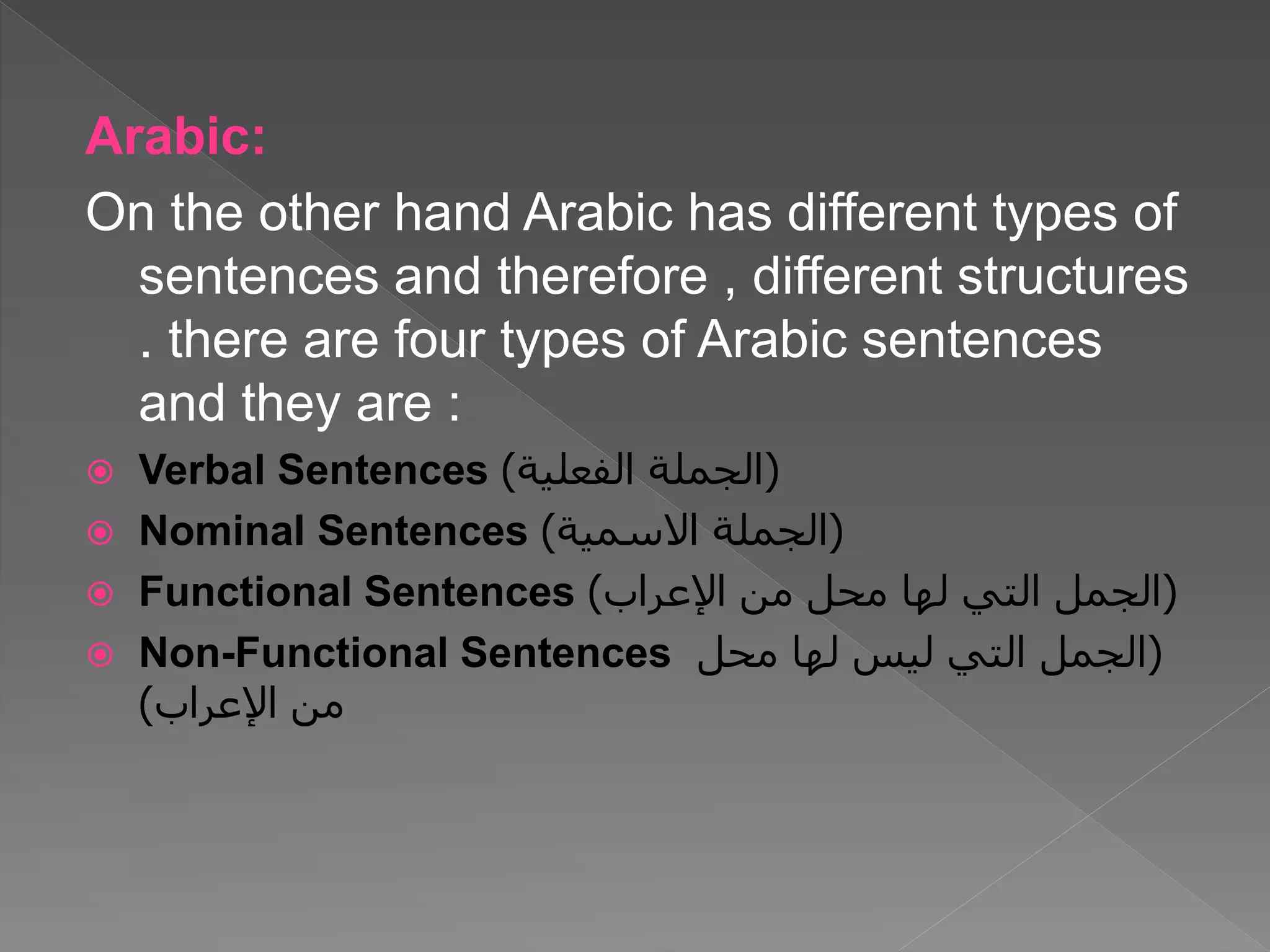 Arabic:

On the other hand Arabic has different types of sentences and therefore , different structures . there are four types of Arabic sentences and they are :

Verbal Sentences (الجملة الفعلية)

Nominal Sentences (الجملة الاسمية)

Functional Sentences (الجمل التي لها محل من الإعراب)

Non-Functional Sentences (الجمل التي ليس لها محل من الإعراب)